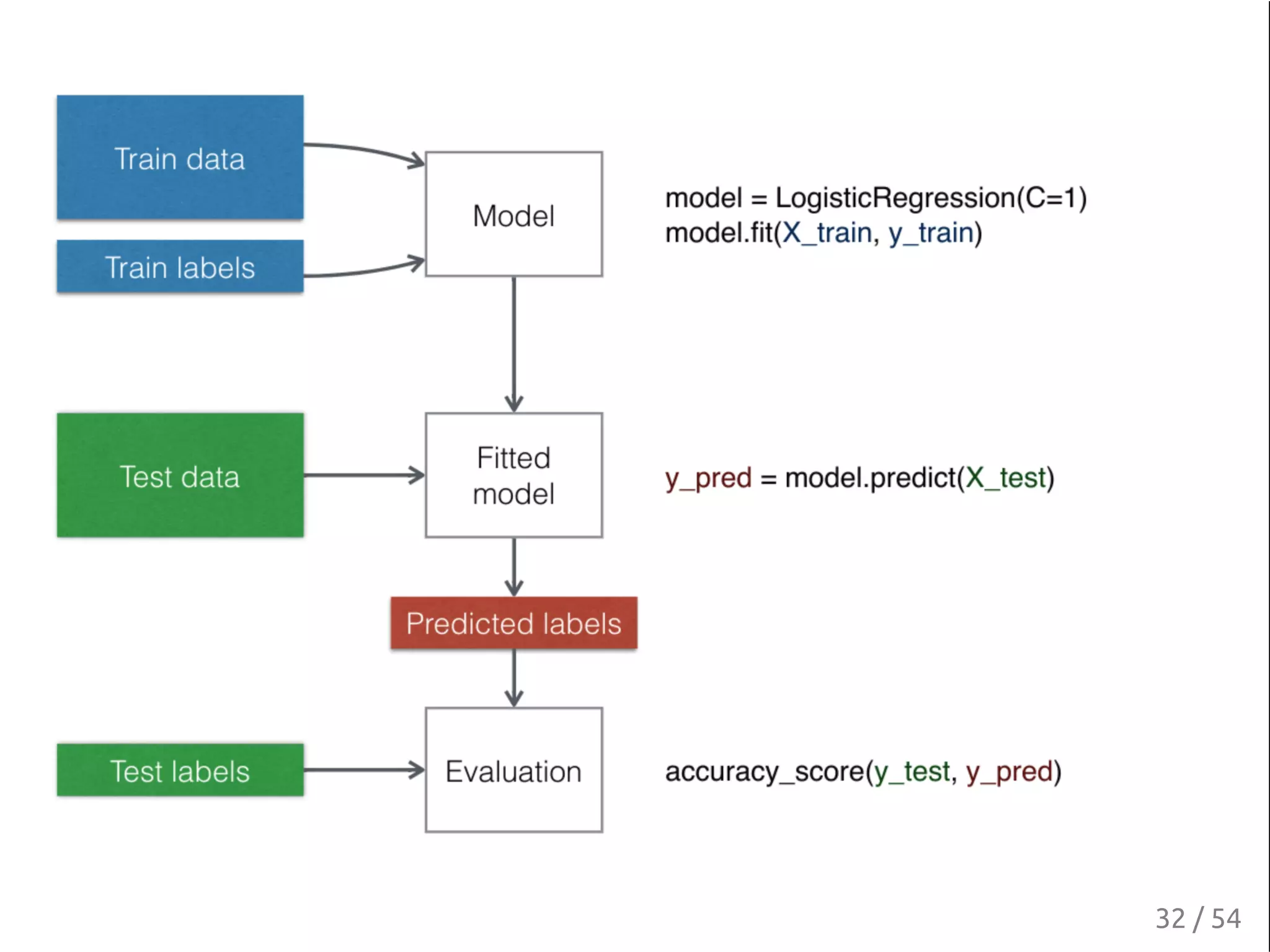 Train data

Train labels

Model

model = LogisticRegression(C=1)
model.fit(X_train, y_train)

Test data

Fitted model

y_pred = model.predict(X_test)

Predicted labels

Test labels

Evaluation

accuracy_score(y_test, y_pred)

32 / 54